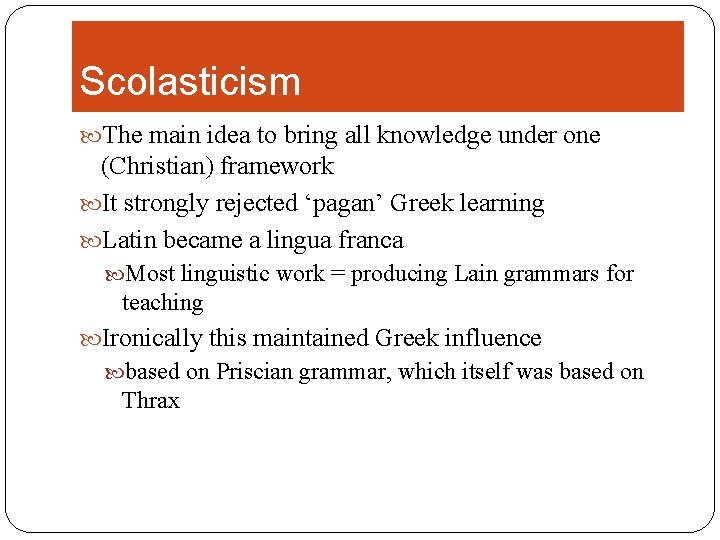 Scolasticism

The main idea to bring all knowledge under one (Christian) framework

It strongly rejected ‘pagan’ Greek learning

Latin became a lingua franca

Most linguistic work = producing Lain grammars for teaching

Ironically this maintained Greek influence

based on Priscian grammar, which itself was based on Thrax